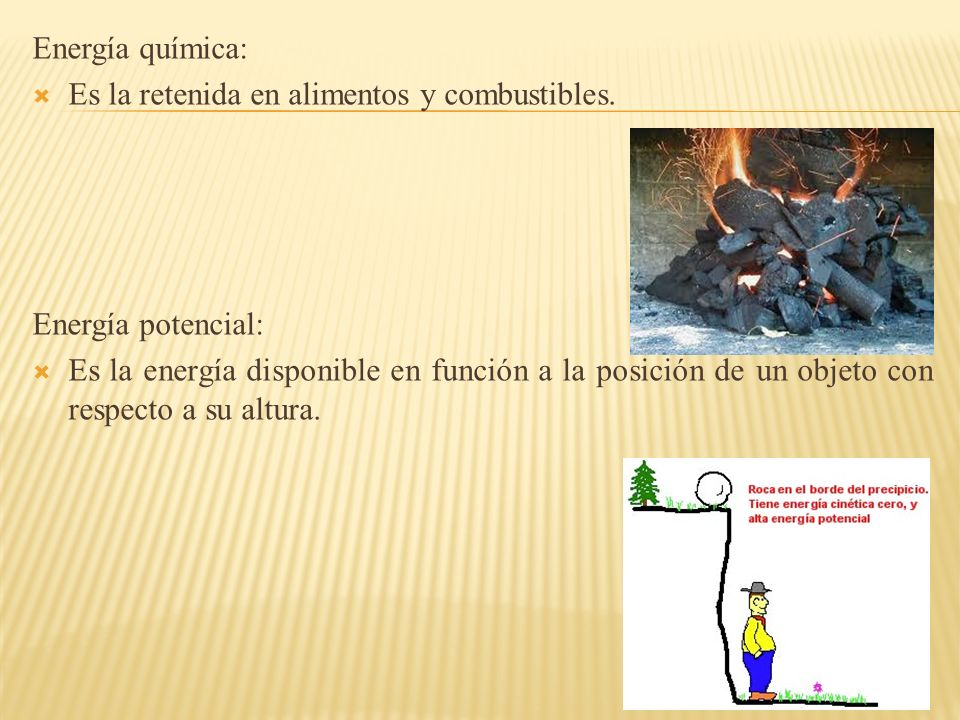 Energía química:

Es la retenida en alimentos y combustibles.

Energía potencial:

Es la energía disponible en función a la posición de un objeto con respecto a su altura.

Roca en el borde del precipicio. Tiene energía cinética cero, y alta energía potencial